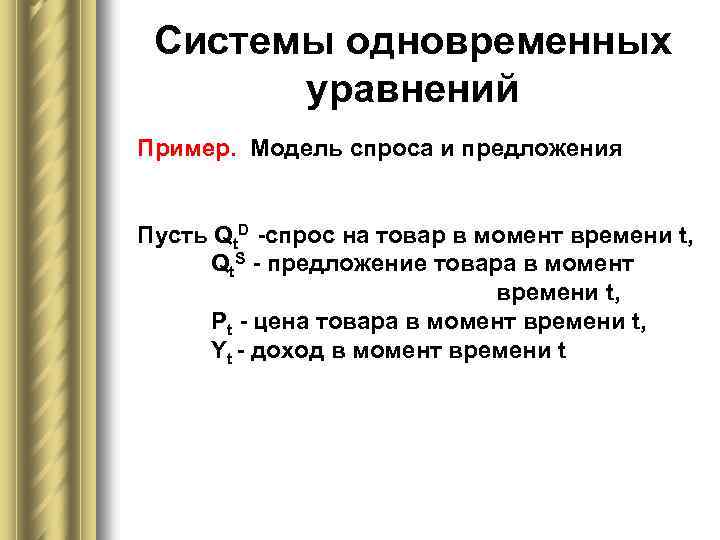 Системы одновременных уравнений

Пример. Модель спроса и предложения

Пусть $Q_t^D$ -спрос на товар в момент времени t,
$Q_t^S$ - предложение товара в момент времени t,
$P_t$ - цена товара в момент времени t,
$Y_t$ - доход в момент времени t